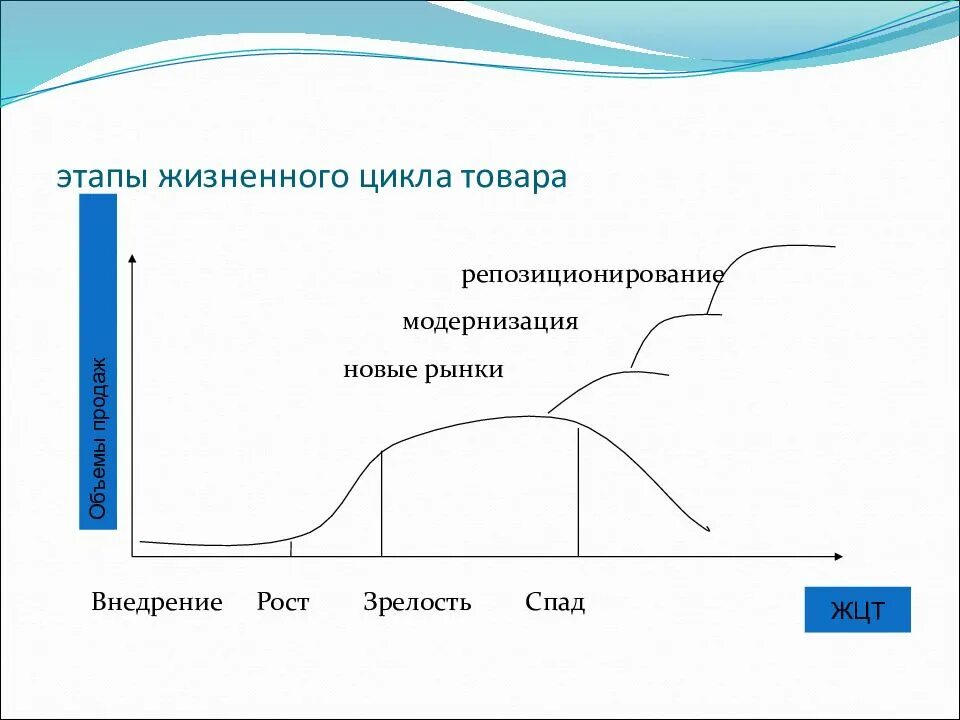 этапы жизненного цикла товара

Объемы продаж

репозиционирование

модернизация

новые рынки

Внедрение Рост Зрелость Спад

ЖЦТ